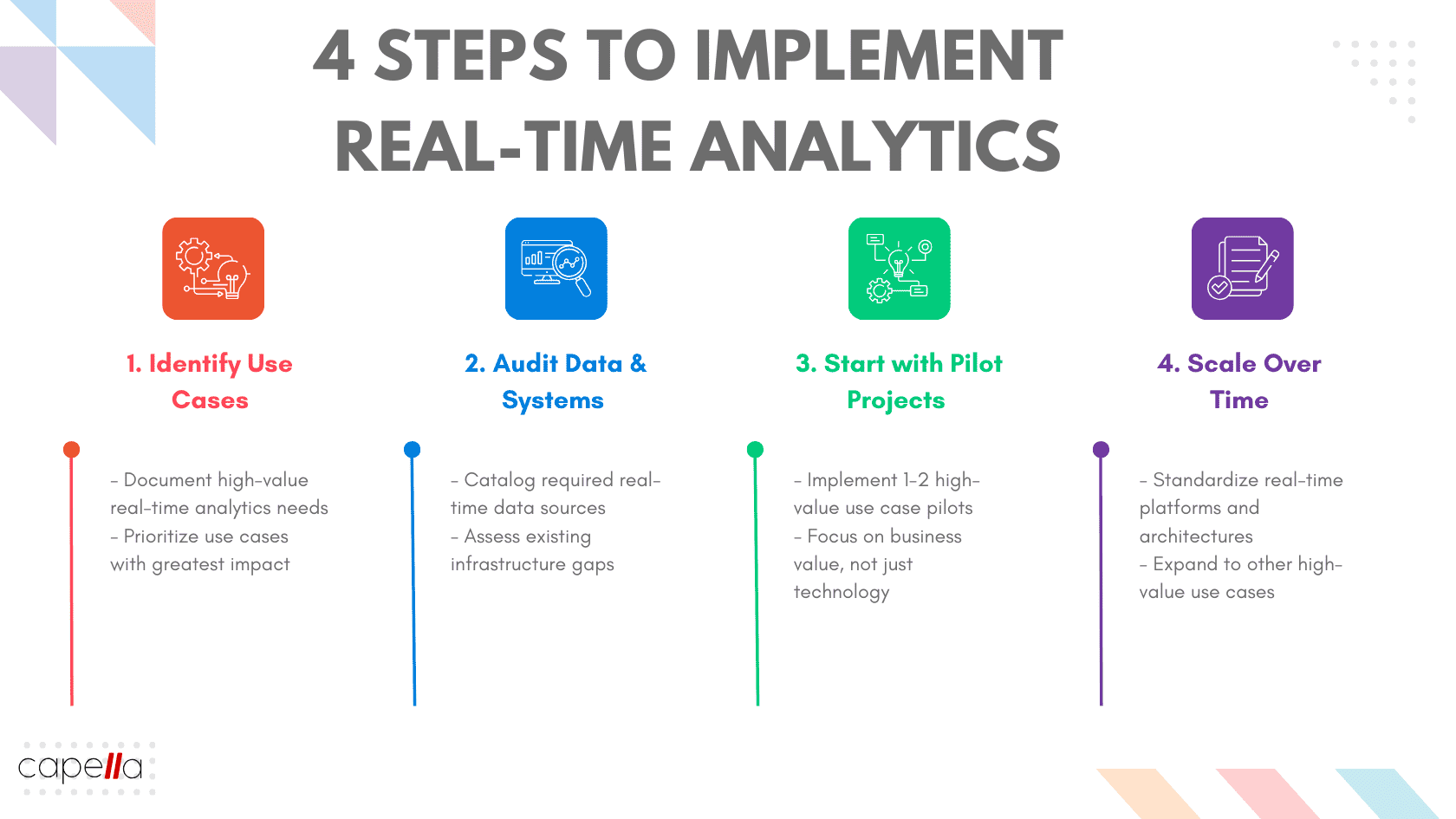 4 STEPS TO IMPLEMENT REAL-TIME ANALYTICS

1. Identify Use Cases

- Document high-value real-time analytics needs
- Prioritize use cases with greatest impact

2. Audit Data & Systems

- Catalog required real-time data sources
- Assess existing infrastructure gaps

3. Start with Pilot Projects

- Implement 1-2 high-value use case pilots
- Focus on business value, not just technology

4. Scale Over Time

- Standardize real-time platforms and architectures
- Expand to other high-value use cases

capella